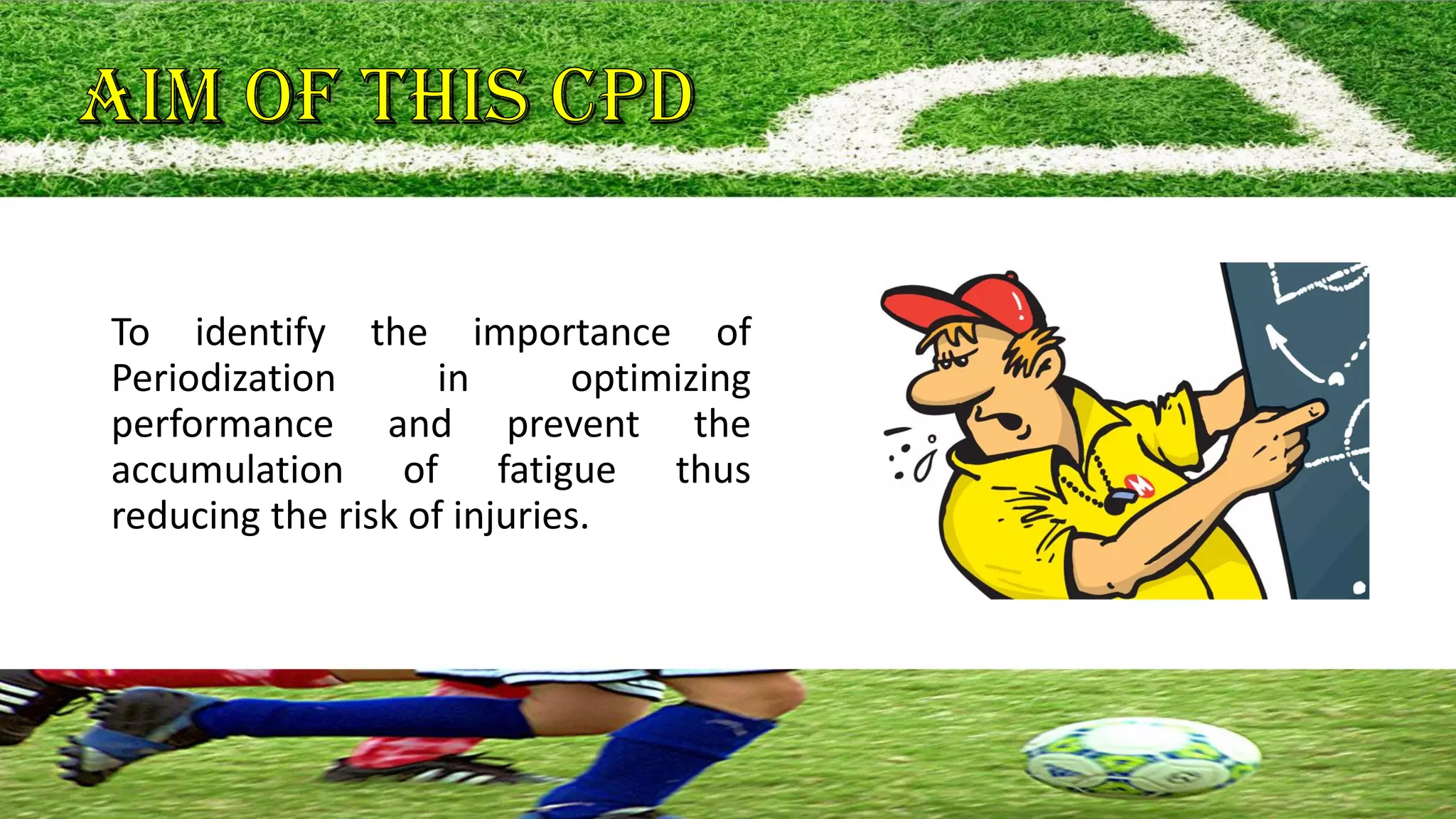 AIM OF THIS CPD

To identify the importance of Periodization in optimizing performance and prevent the accumulation of fatigue thus reducing the risk of injuries.